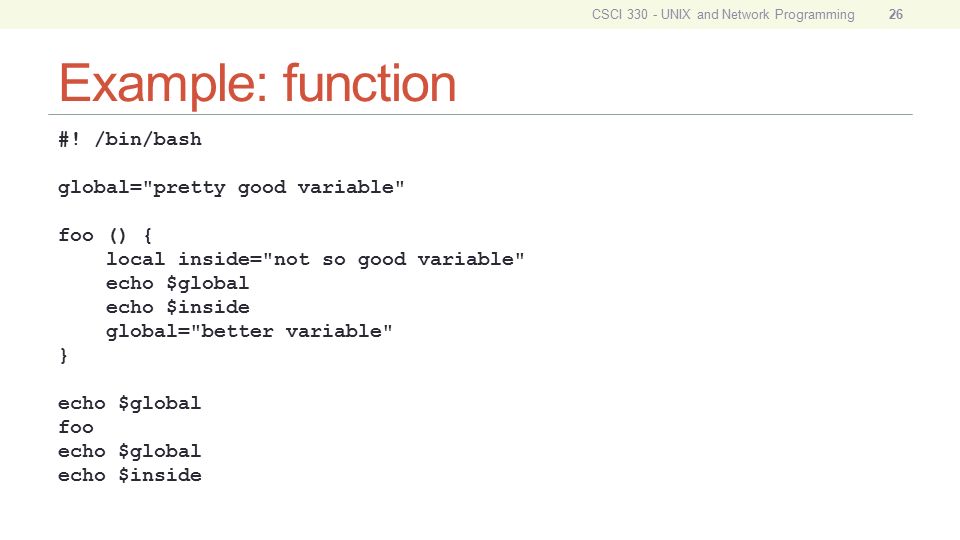 CSCI 330 - UNIX and Network Programming 26

Example: function

#! /bin/bash

global="pretty good variable"

foo () {
    local inside="not so good variable"
    echo $global
    echo $inside
    global="better variable"
}

echo $global
foo
echo $global
echo $inside